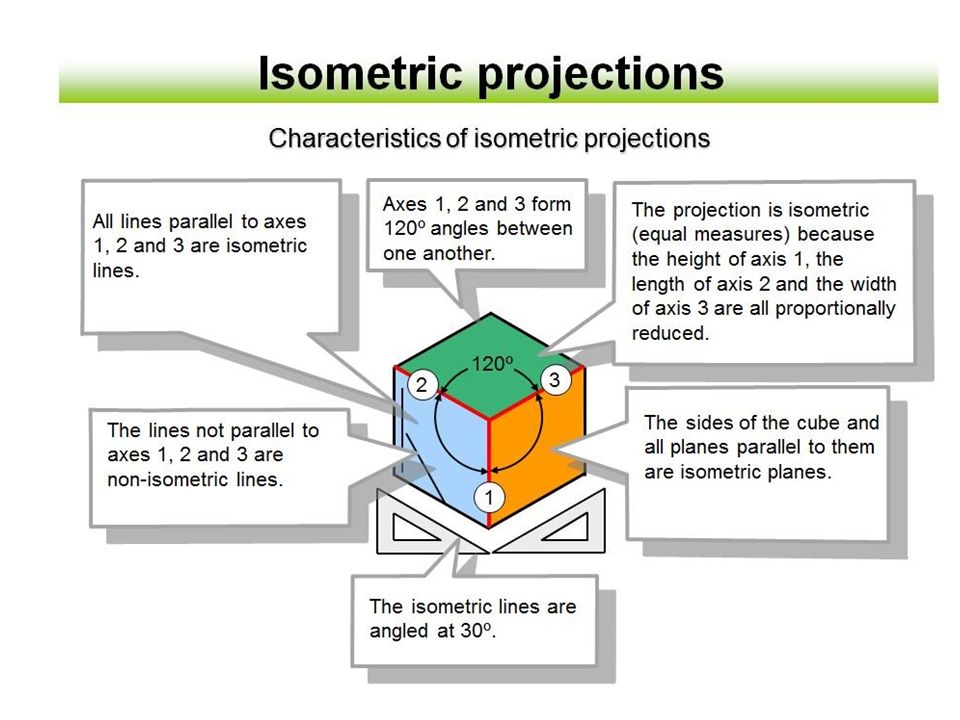 Isometric projections

Characteristics of isometric projections

All lines parallel to axes 1, 2 and 3 are isometric lines.

Axes 1, 2 and 3 form 120º angles between one another.

The projection is isometric (equal measures) because the height of axis 1, the length of axis 2 and the width of axis 3 are all proportionally reduced.

120º

2

3

1

The lines not parallel to axes 1, 2 and 3 are non-isometric lines.

The sides of the cube and all planes parallel to them are isometric planes.

The isometric lines are angled at 30º.